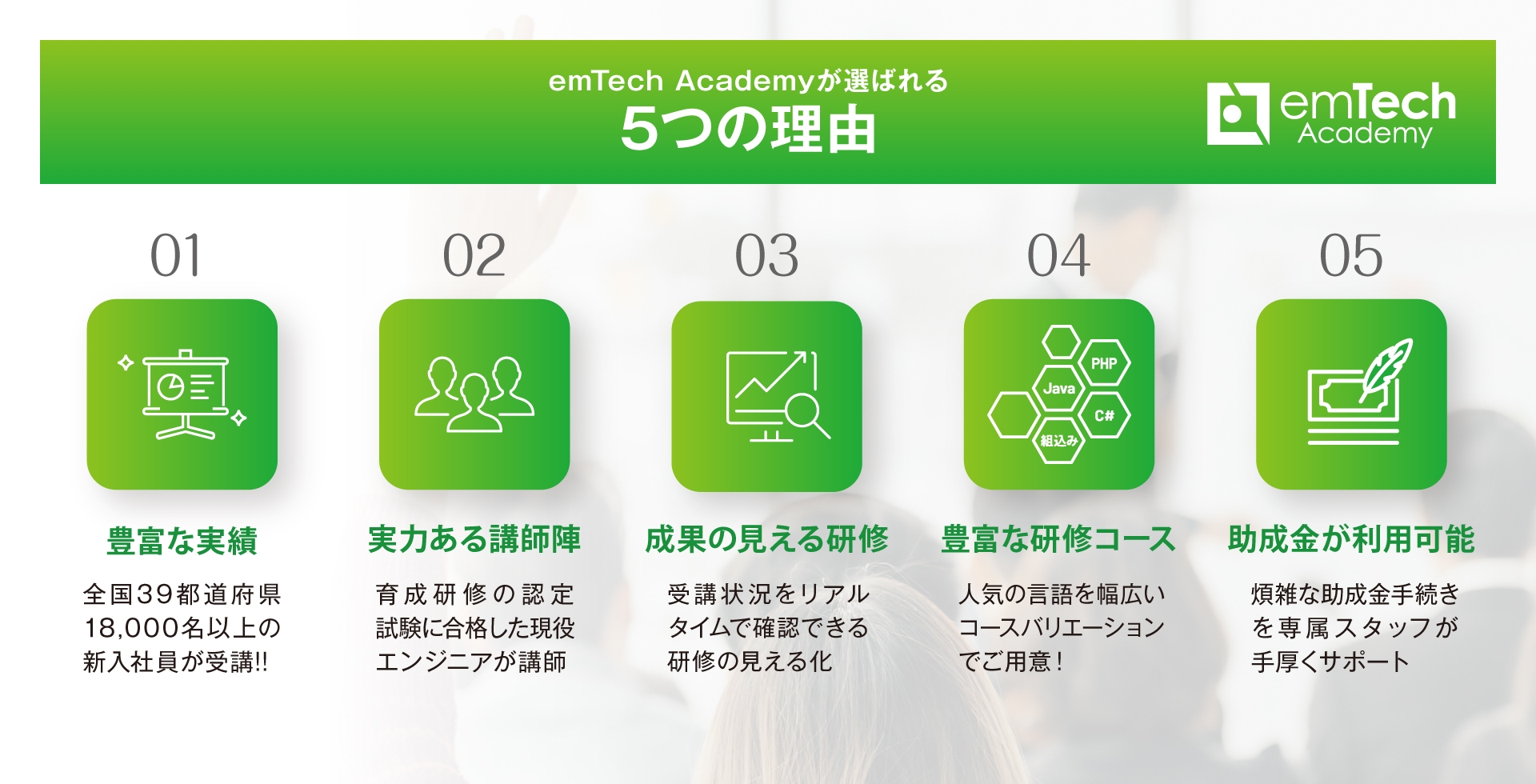 emTech Academyが選ばれる
5つの理由

emTech Academy

01

豊富な実績

全国39都道府県18,000名以上の新入社員が受講!!

02

実力ある講師陣

育成研修の認定試験に合格した現役エンジニアが講師

03

成果の見える研修

受講状況をリアルタイムで確認できる研修の見える化

04

PHP
Java
C#
組込み

豊富な研修コース

人気の言語を幅広いコースバリエーションでご用意！

05

助成金が利用可能

煩雑な助成金手続きを専属スタッフが手厚くサポート